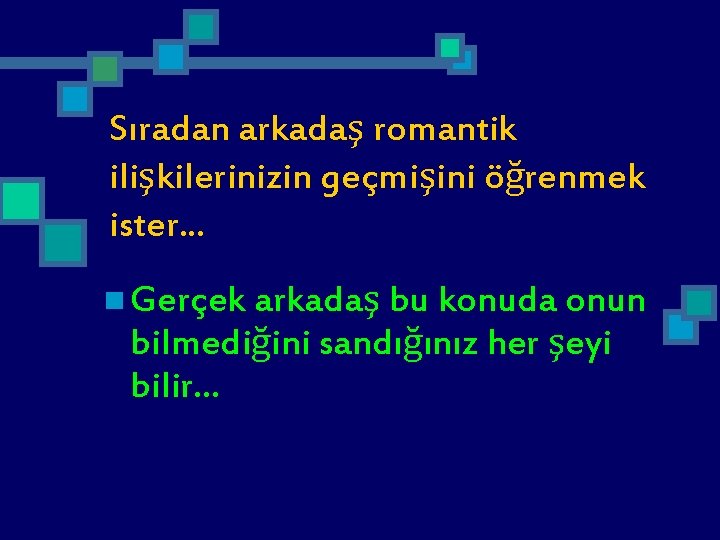 Sıradan arkadaş romantik ilişkilerinizin geçmişini öğrenmek ister…

Gerçek arkadaş bu konuda onun bilmediğini sandığınız her şeyi bilir…